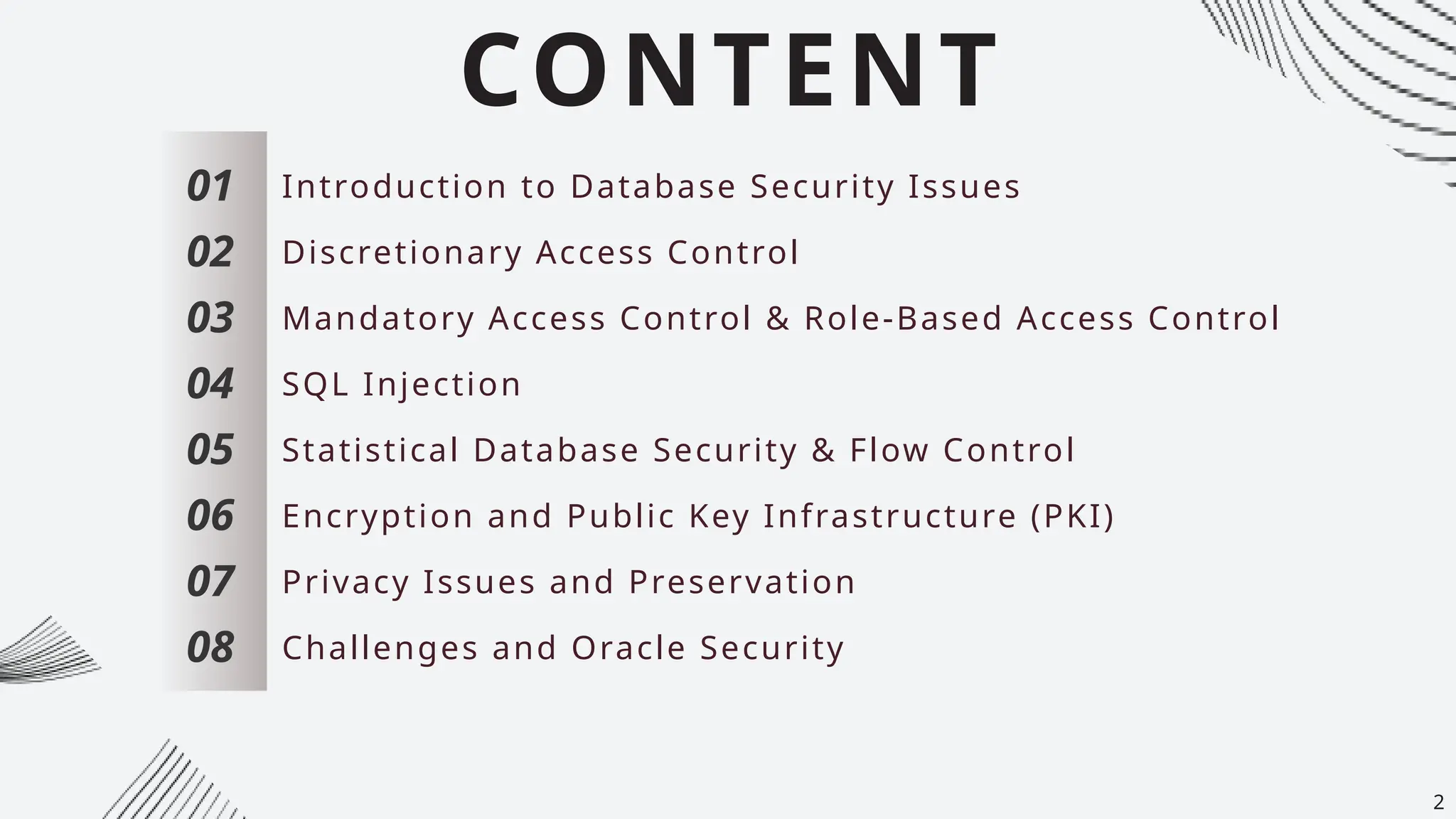 CONTENT

01 Introduction to Database Security Issues
02 Discretionary Access Control
03 Mandatory Access Control & Role-Based Access Control
04 SQL Injection
05 Statistical Database Security & Flow Control
06 Encryption and Public Key Infrastructure (PKI)
07 Privacy Issues and Preservation
08 Challenges and Oracle Security

2